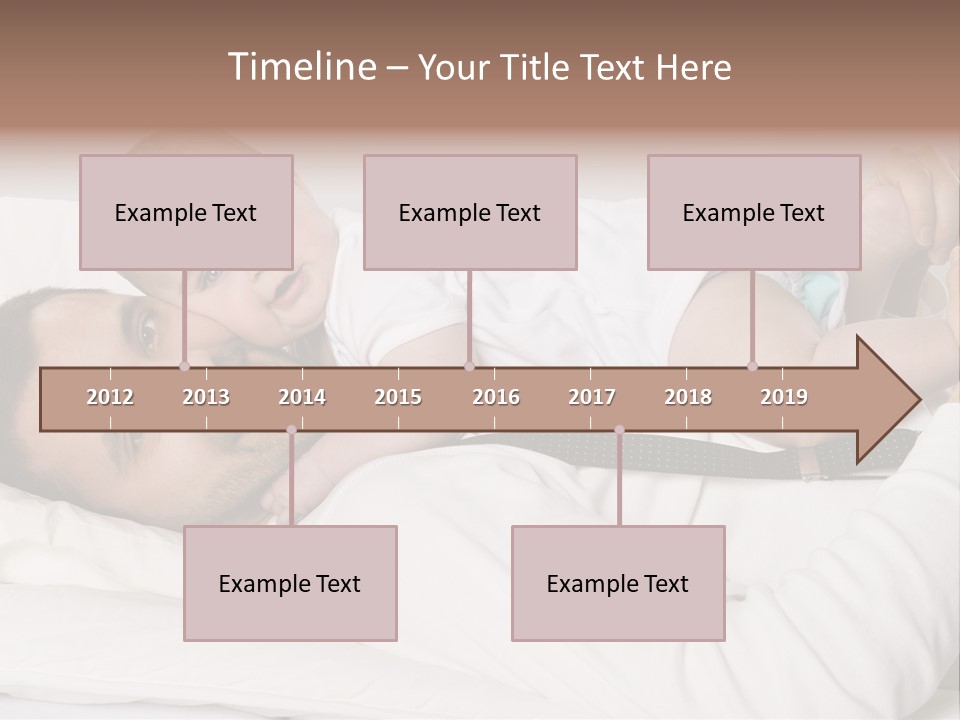 Timeline – Your Title Text Here

Example Text

Example Text

Example Text

2012 2013 2014 2015 2016 2017 2018 2019

Example Text

Example Text